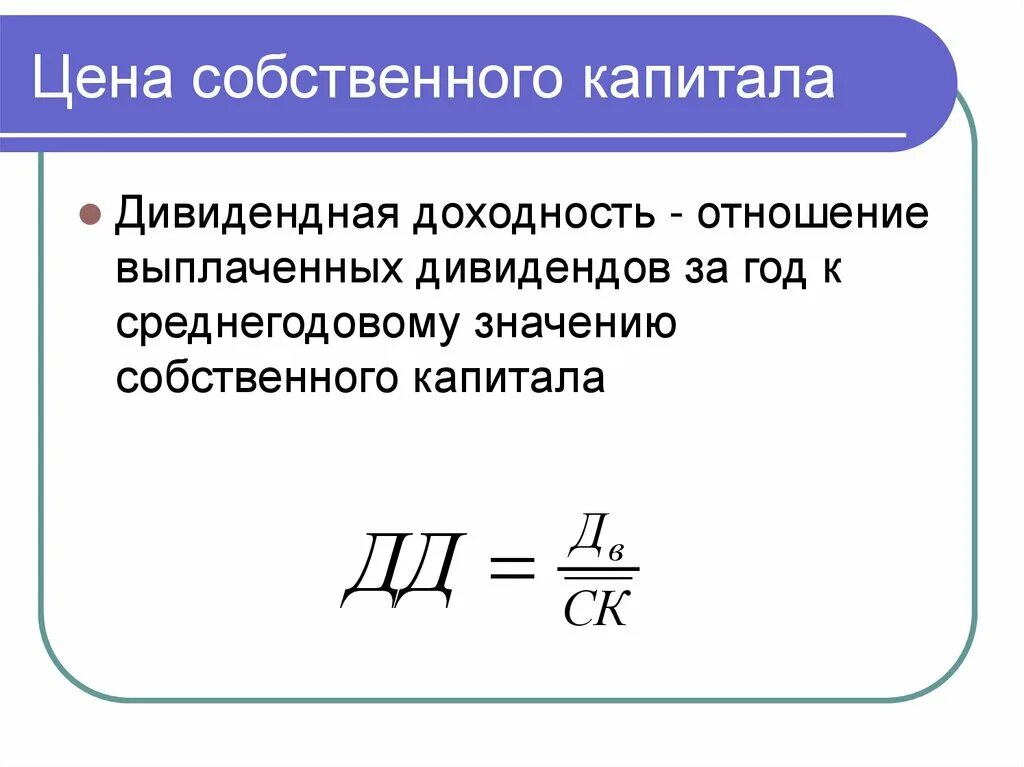 Цена собственного капитала

Дивидендная доходность - отношение выплаченных дивидендов за год к среднегодовому значению собственного капитала

$ДД = \frac{Д_в}{\overline{СК}}$